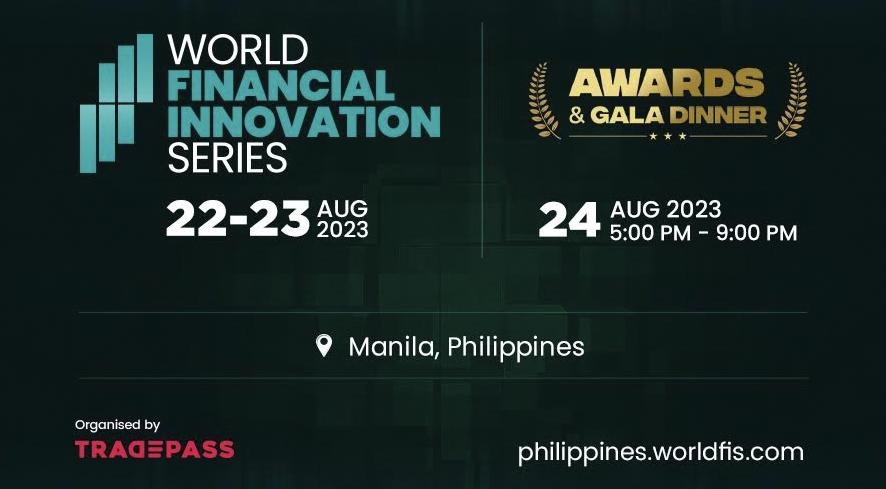 WORLD FINANCIAL INNOVATION SERIES

22-23 AUG 2023

AWARDS & GALA DINNER

24 AUG 2023 5:00 PM - 9:00 PM

Manila, Philippines

Organised by TRADEPASS

philippines.worldfis.com